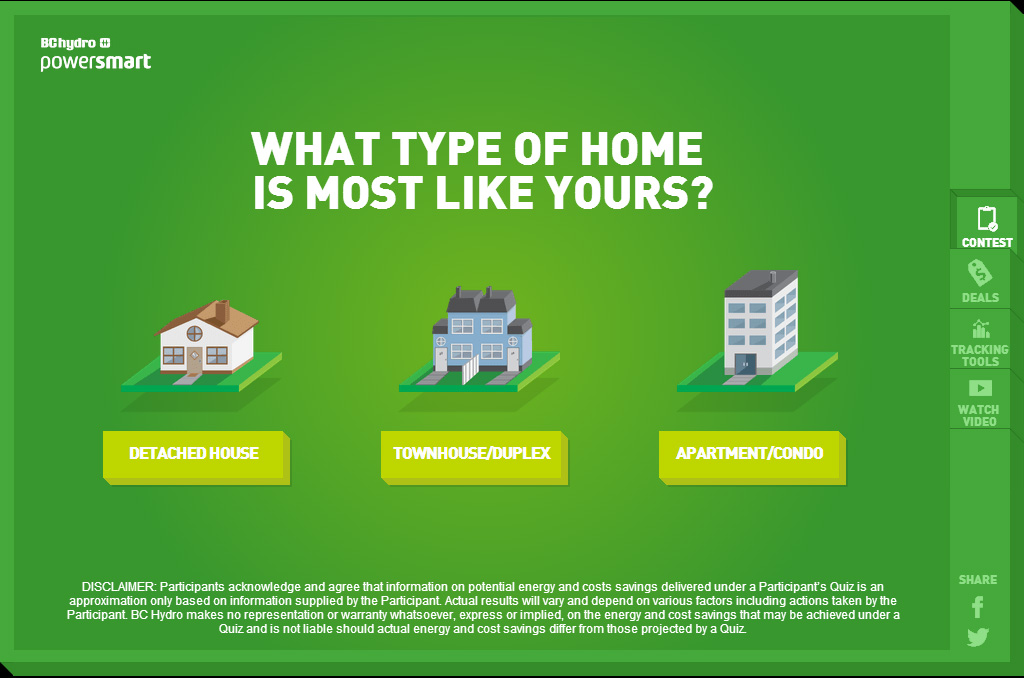 BChydro
powersmart

WHAT TYPE OF HOME IS MOST LIKE YOURS?

DETACHED HOUSE

TOWNHOUSE/DUPLEX

APARTMENT/CONDO

CONTEST

DEALS

TRACKING TOOLS

WATCH VIDEO

SHARE

DISCLAIMER: Participants acknowledge and agree that information on potential energy and costs savings delivered under a Participant's Quiz is an approximation only based on information supplied by the Participant. Actual results will vary and depend on various factors including actions taken by the Participant. BC Hydro makes no representation or warranty whatsoever, express or implied, on the energy and cost savings that may be achieved under a Quiz and is not liable should actual energy and cost savings differ from those projected by a Quiz.